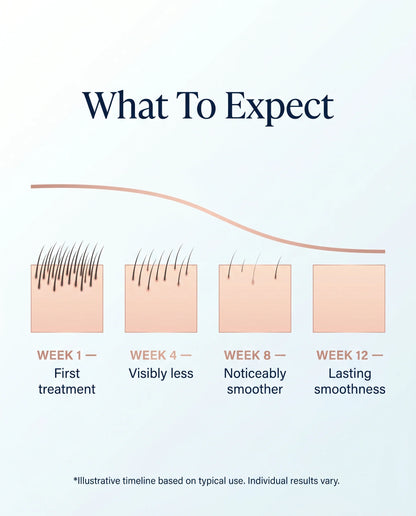 What To Expect

WEEK 1 —
First treatment

WEEK 4 —
Visibly less

WEEK 8 —
Noticeably smoother

WEEK 12 —
Lasting smoothness

*Illustrative timeline based on typical use. Individual results vary.